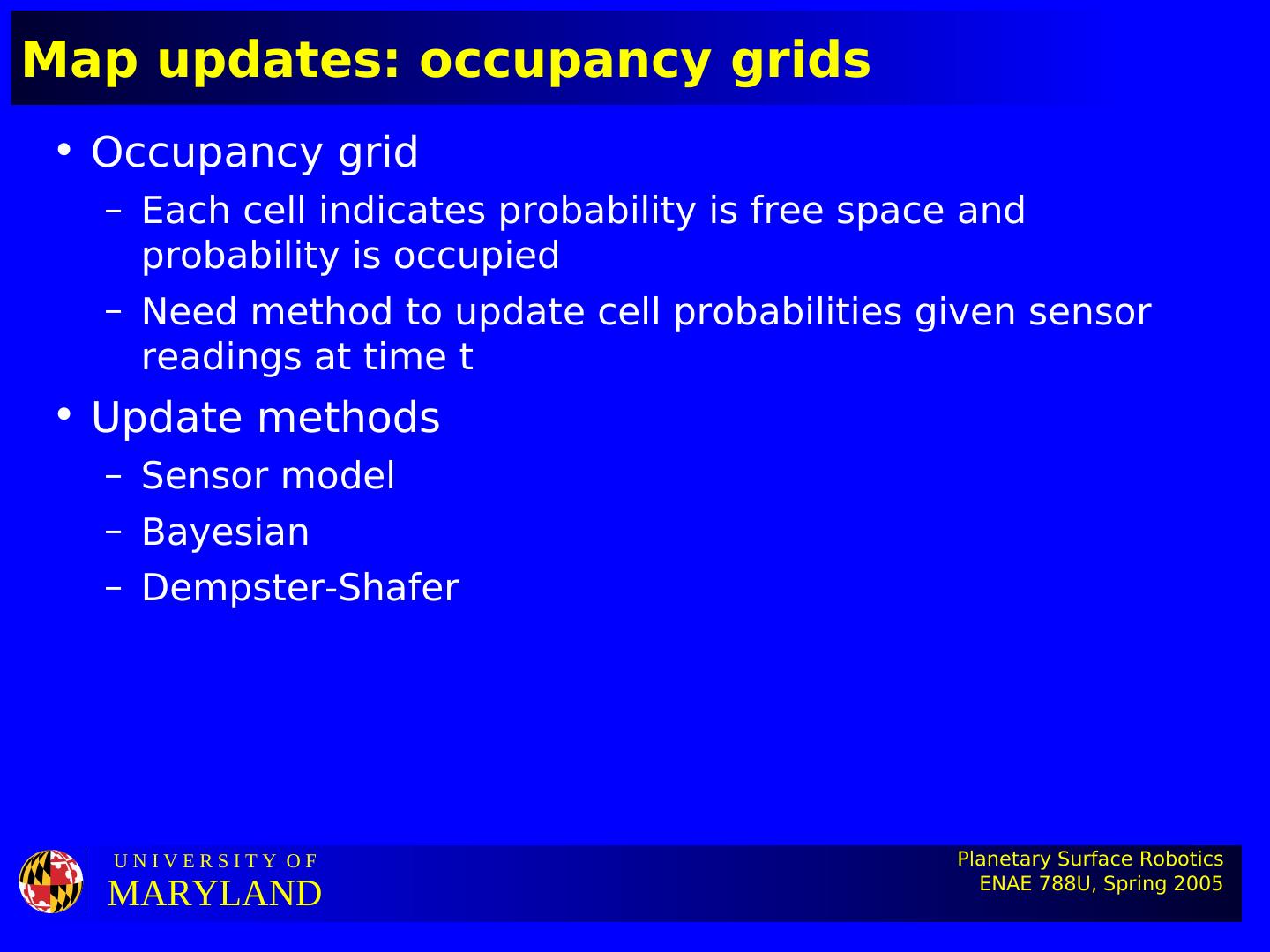 Map updates: occupancy grids

• Occupancy grid
  – Each cell indicates probability is free space and probability is occupied
  – Need method to update cell probabilities given sensor readings at time t

• Update methods
  – Sensor model
  – Bayesian
  – Dempster-Shafer

UNIVERSITY OF
MARYLAND

Planetary Surface Robotics
ENAE 788U, Spring 2005